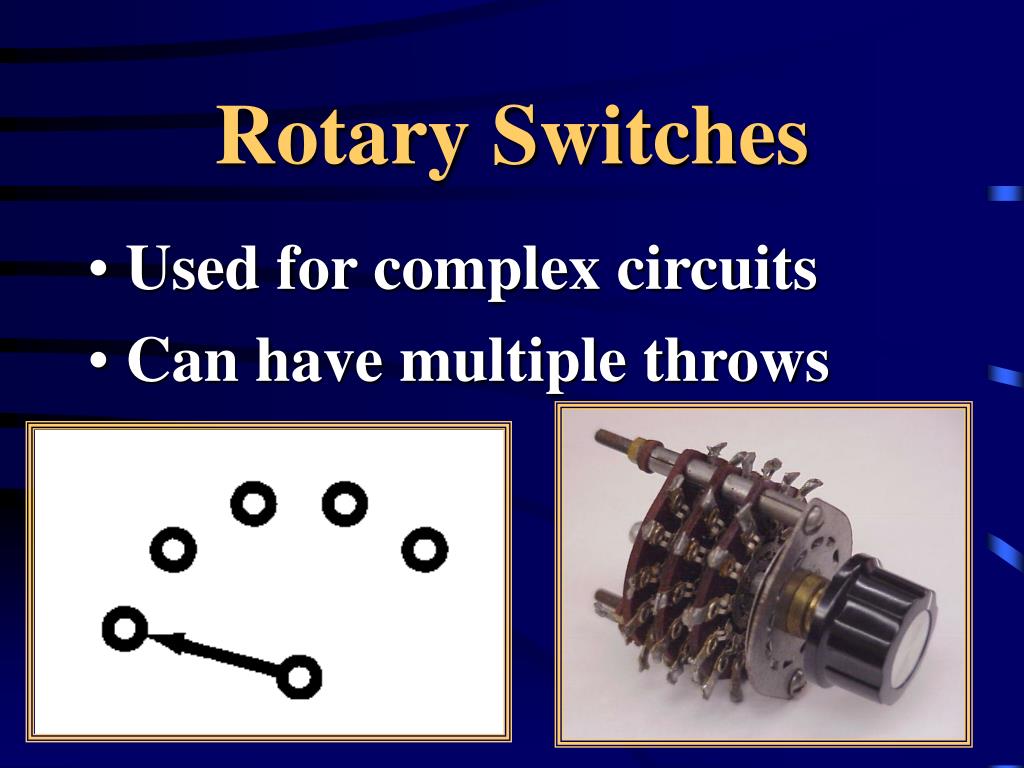 Rotary Switches

• Used for complex circuits
• Can have multiple throws